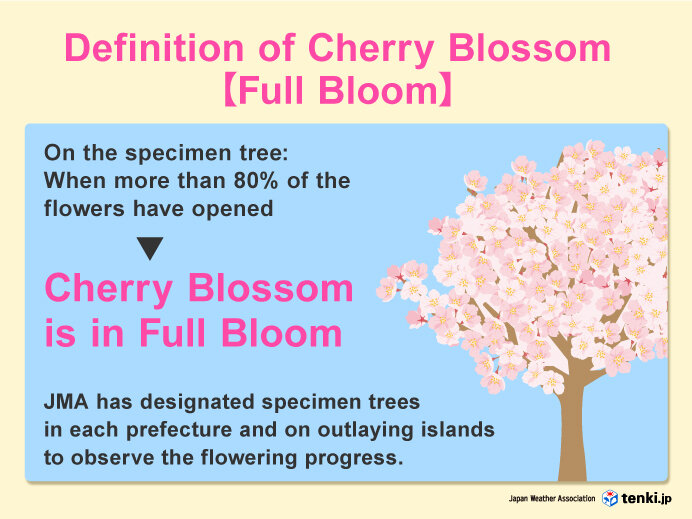 Definition of Cherry Blossom
【Full Bloom】

On the specimen tree:
When more than 80% of the flowers have opened

▼

Cherry Blossom is in Full Bloom

JMA has designated specimen trees in each prefecture and on outlaying islands to observe the flowering progress.

Japan Weather Association tenki.jp